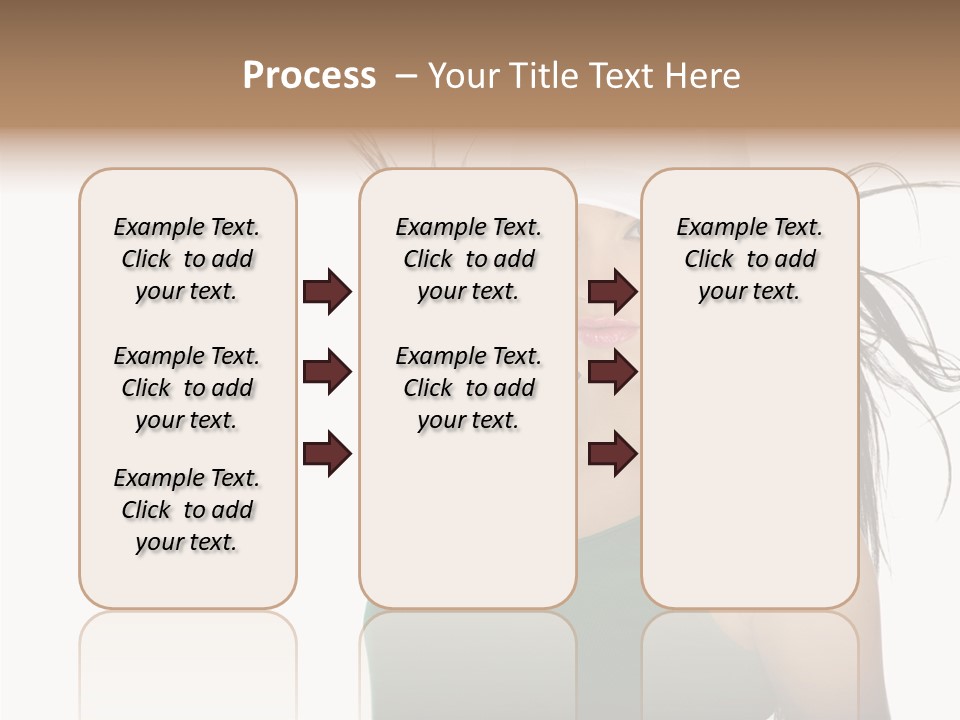 Process – Your Title Text Here

Example Text. Click to add your text.

Example Text. Click to add your text.

Example Text. Click to add your text.

Example Text. Click to add your text.

Example Text. Click to add your text.

Example Text. Click to add your text.